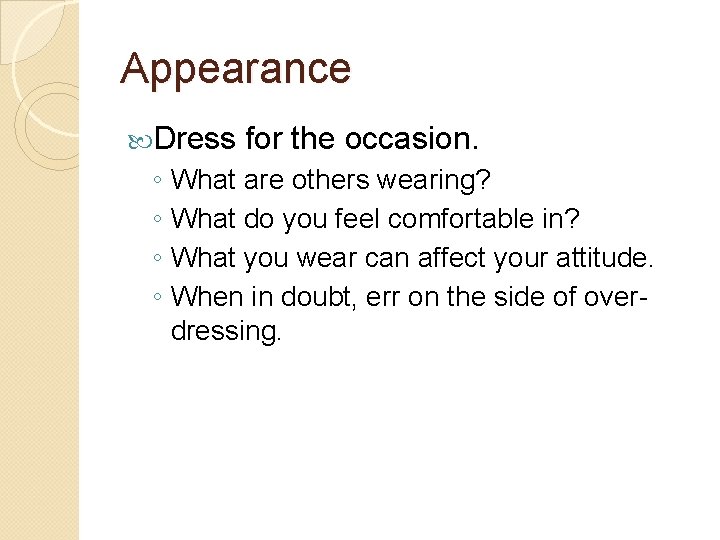 Appearance

Dress for the occasion.

◦ What are others wearing?
◦ What do you feel comfortable in?
◦ What you wear can affect your attitude.
◦ When in doubt, err on the side of over-dressing.